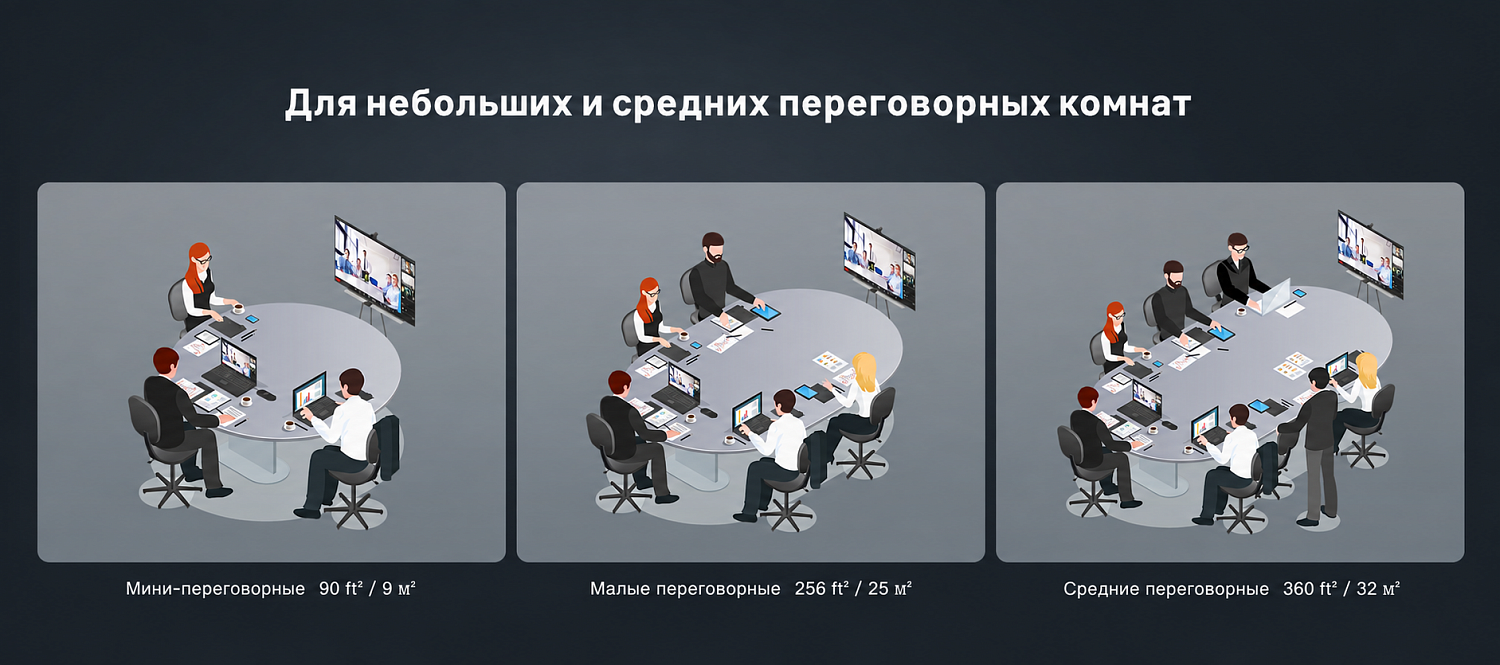 Для небольших и средних переговорных комнат

Мини-переговорные 90 ft² / 9 м²

Малые переговорные 256 ft² / 25 м²

Средние переговорные 360 ft² / 32 м²